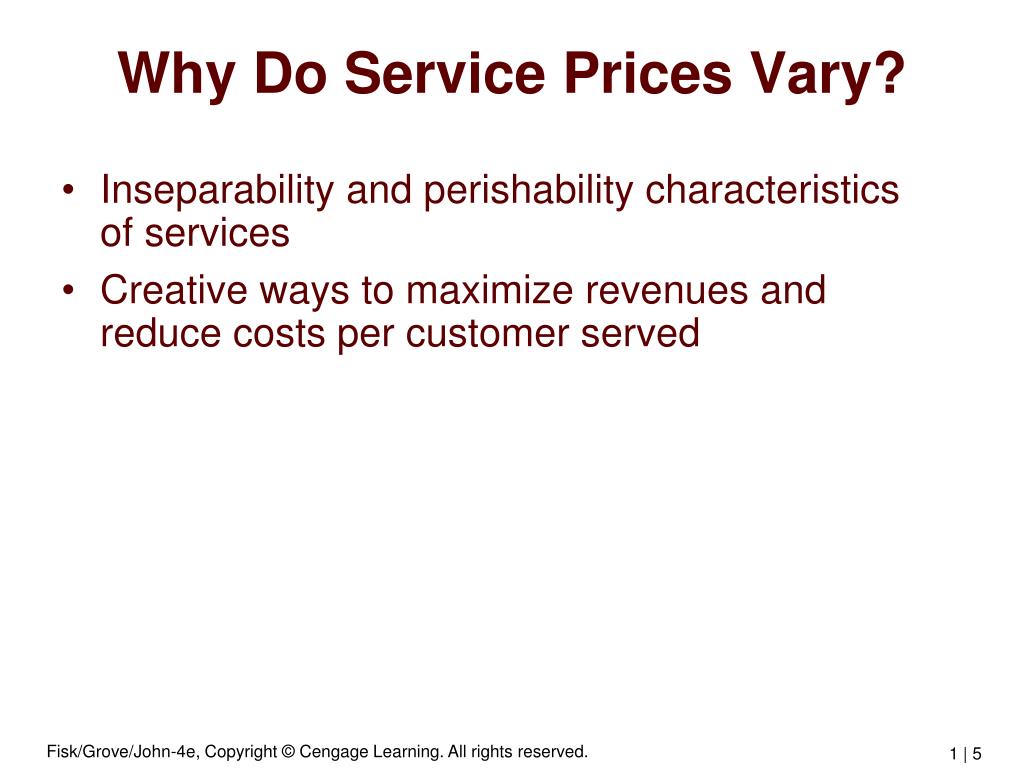 Why Do Service Prices Vary?

• Inseparability and perishability characteristics of services
• Creative ways to maximize revenues and reduce costs per customer served

Fisk/Grove/John-4e, Copyright © Cengage Learning. All rights reserved.

1 | 5